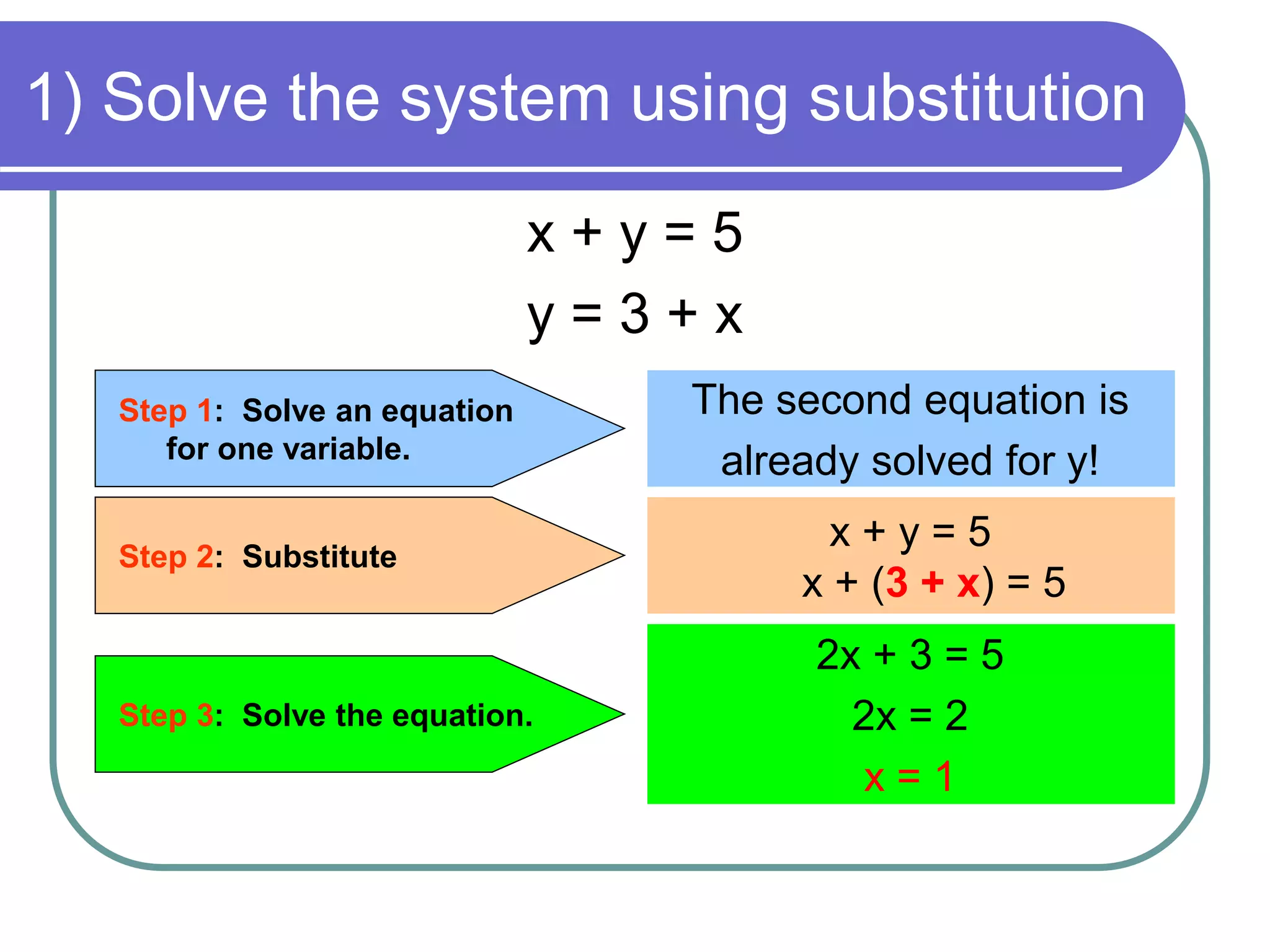 1) Solve the system using substitution

$x + y = 5$

$y = 3 + x$

Step 1: Solve an equation for one variable.

The second equation is already solved for y!

Step 2: Substitute

$x + y = 5$
$x + (3 + x) = 5$

Step 3: Solve the equation.

$2x + 3 = 5$

$2x = 2$

$x = 1$